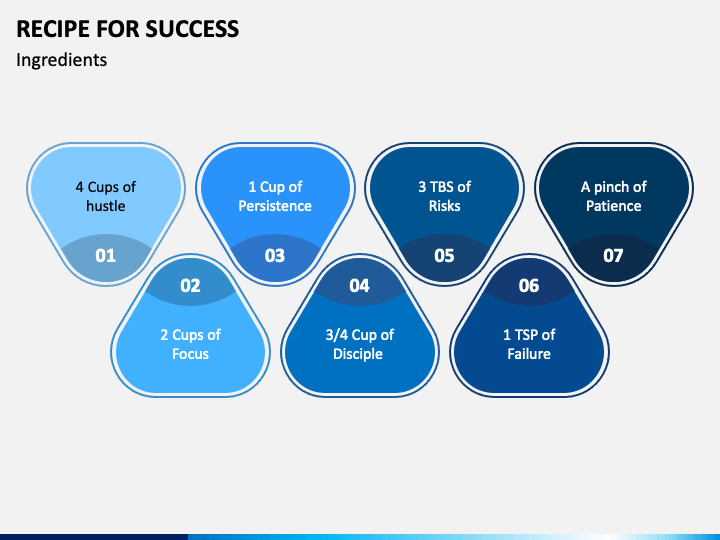 RECIPE FOR SUCCESS

Ingredients

4 Cups of hustle

01

02

2 Cups of Focus

1 Cup of Persistence

03

04

3/4 Cup of Disciple

3 TBS of Risks

05

06

1 TSP of Failure

A pinch of Patience

07